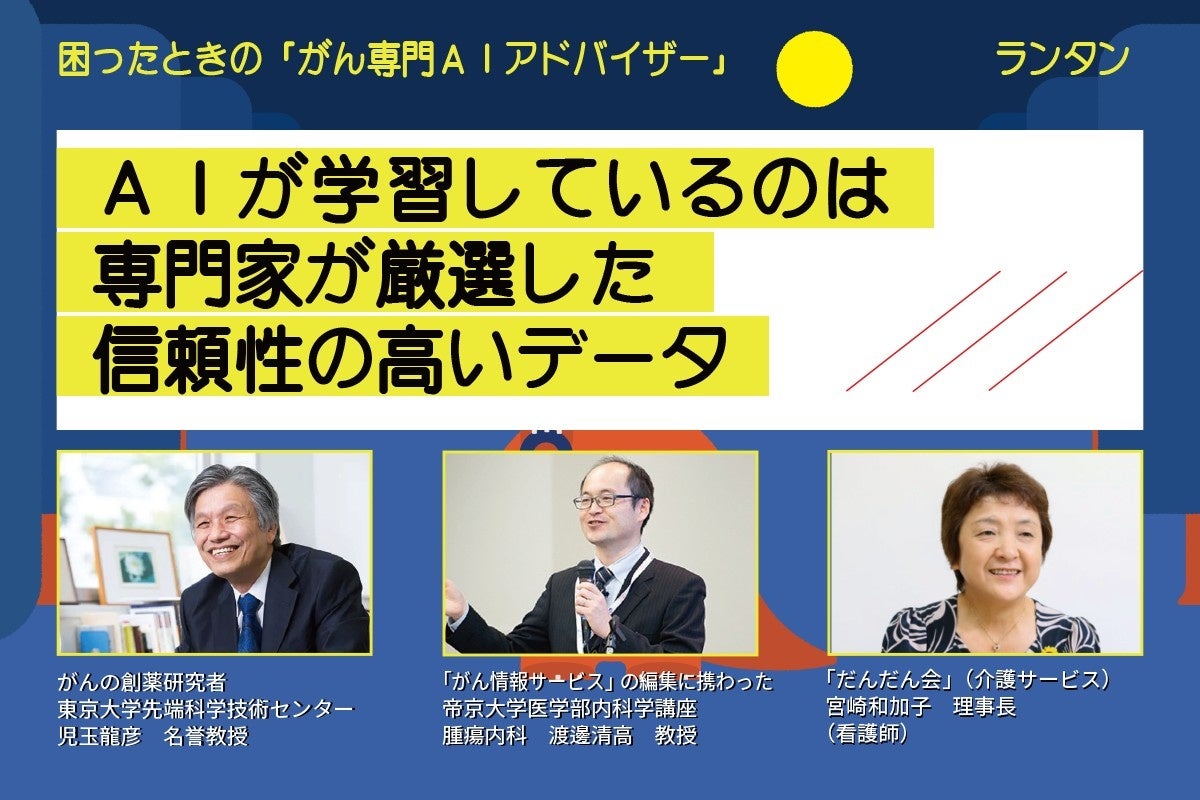 困ったときの「がん専門ＡＩアドバイザー」

ランタン

ＡＩが学習しているのは
専門家が厳選した
信頼性の高いデータ

がんの創薬研究者
東京大学先端科学技術センター
児玉龍彦　名誉教授

「がん情報サービス」の編集に携わった
帝京大学医学部内科学講座
腫瘍内科　渡邊清高　教授

「だんだん会」（介護サービス）
宮崎和加子　理事長
（看護師）